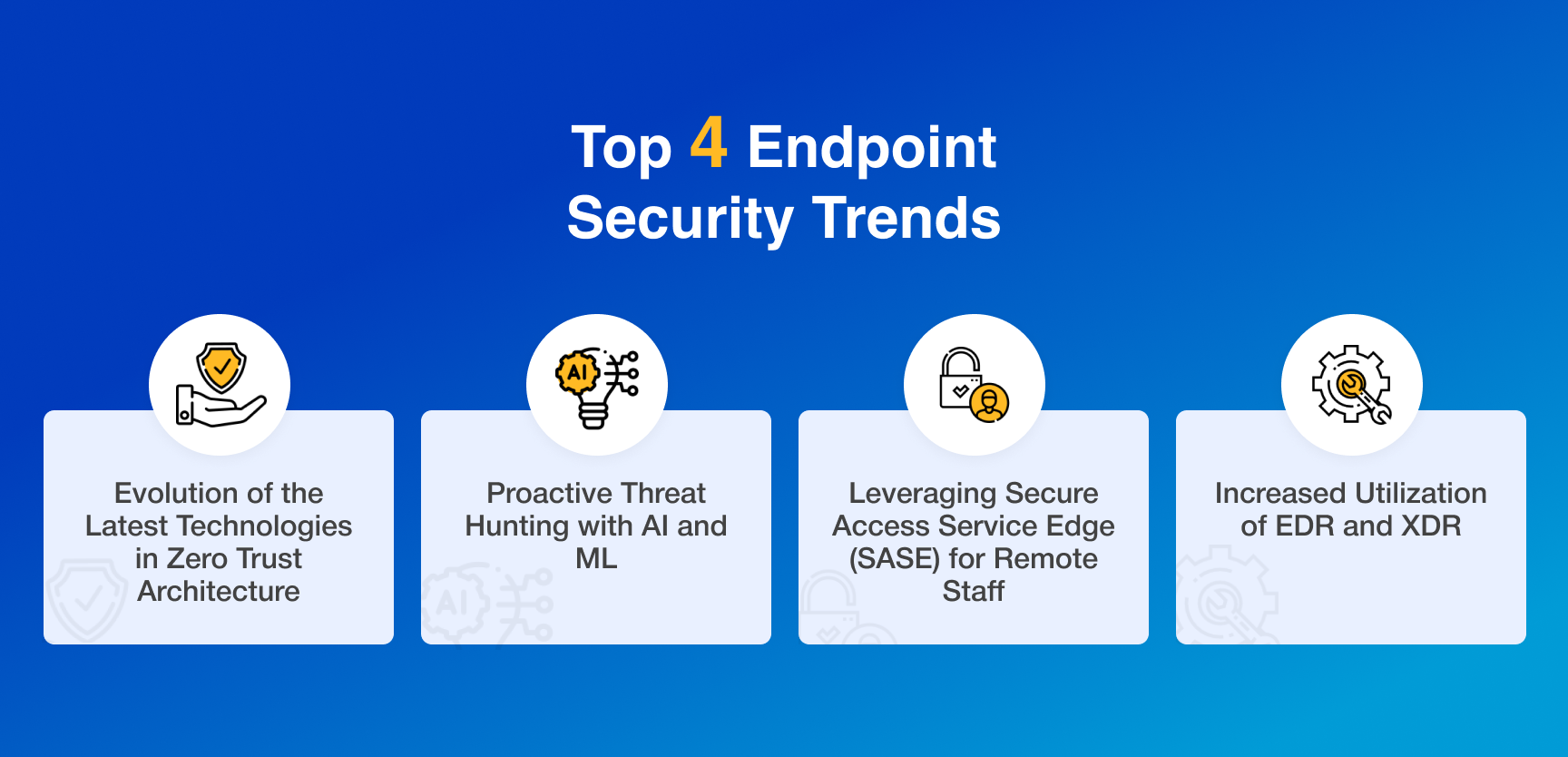 Top 4 Endpoint Security Trends

AI

Evolution of the Latest Technologies in Zero Trust Architecture

Proactive Threat Hunting with AI and ML

Leveraging Secure Access Service Edge (SASE) for Remote Staff

Increased Utilization of EDR and XDR